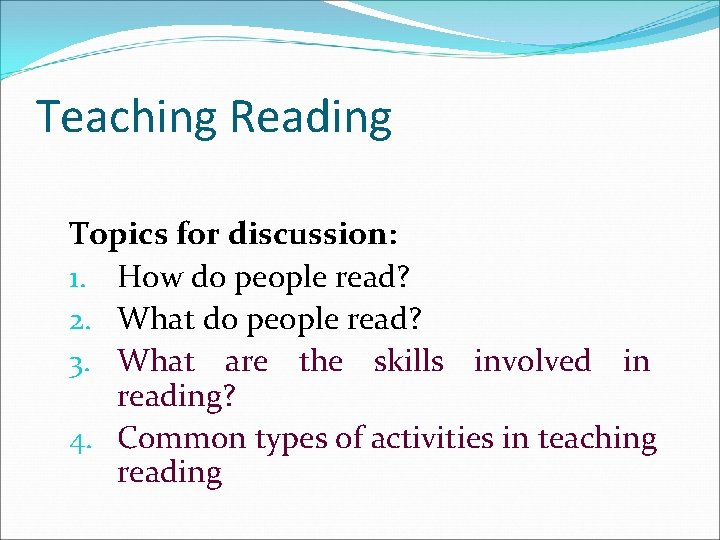 Teaching Reading

Topics for discussion:
1. How do people read?
2. What do people read?
3. What are the skills involved in reading?
4. Common types of activities in teaching reading